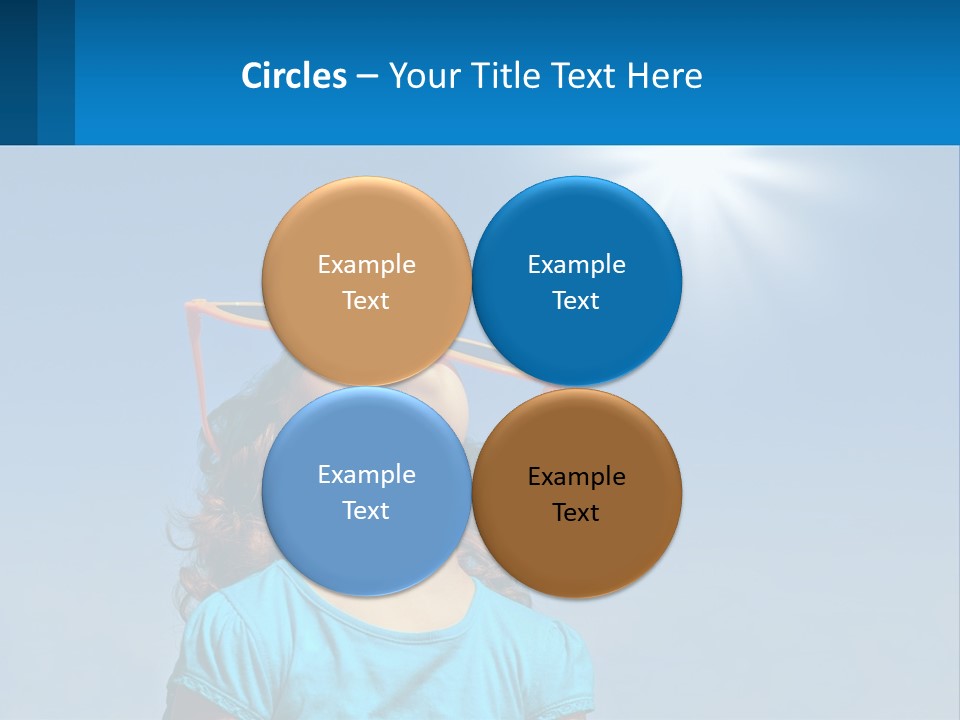 Circles – Your Title Text Here

Example Text

Example Text

Example Text

Example Text